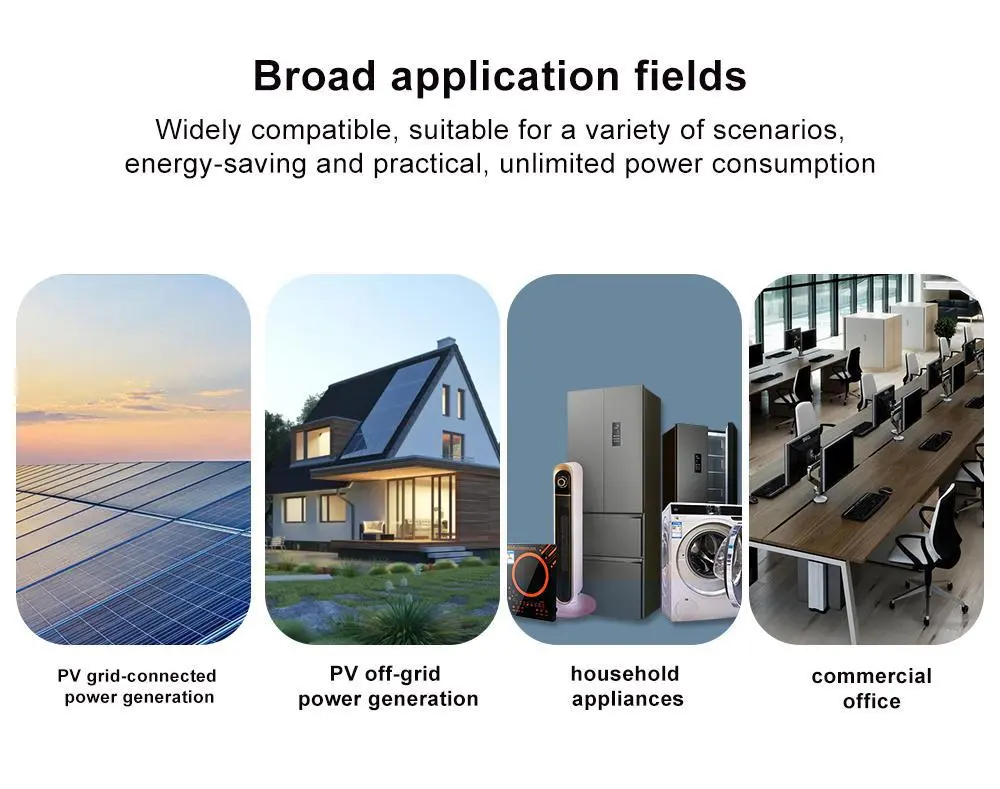 Broad application fields

Widely compatible, suitable for a variety of scenarios, energy-saving and practical, unlimited power consumption

PV grid-connected power generation

PV off-grid power generation

household appliances

commercial office